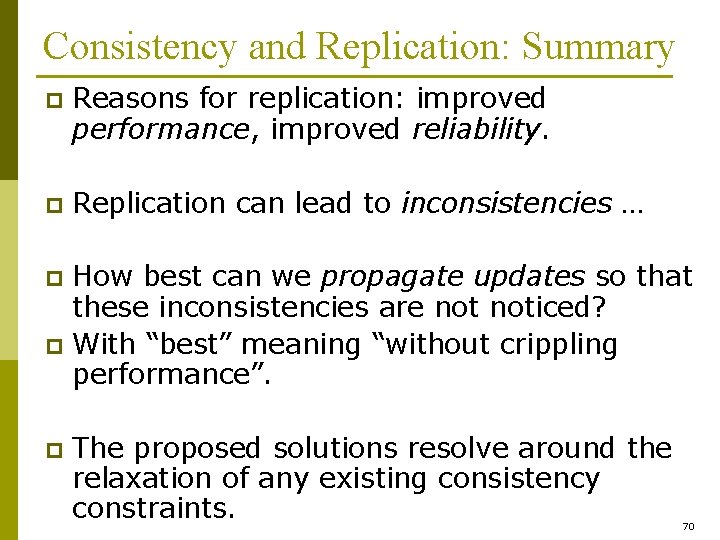 Consistency and Replication: Summary

Reasons for replication: improved performance, improved reliability.

Replication can lead to inconsistencies …

How best can we propagate updates so that these inconsistencies are not noticed?

With “best” meaning “without crippling performance”.

The proposed solutions resolve around the relaxation of any existing consistency constraints.

70